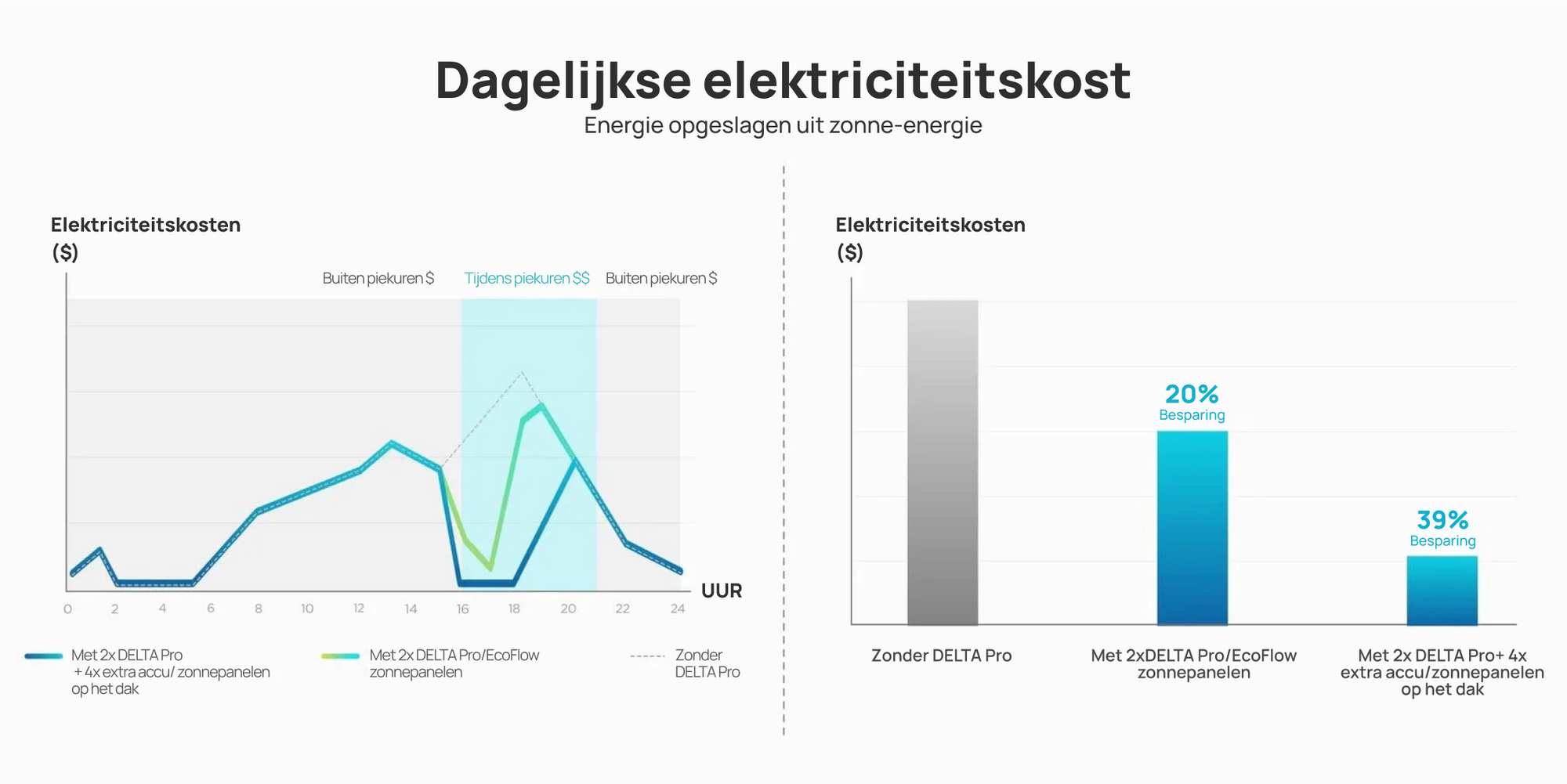 Dagelijkse elektriciteitskost
Energie opgeslagen uit zonne-energie

Elektriciteitskosten
($)

Buiten piekuren $ Tijdens piekuren $$ Buiten piekuren $

UUR

0 2 4 6 8 10 12 14 16 18 20 22 24

Met 2x DELTA Pro + 4x extra accu/ zonnepanelen op het dak

Met 2x DELTA Pro/EcoFlow zonnepanelen

Zonder DELTA Pro

Elektriciteitskosten
($)

20%
Besparing

39%
Besparing

Zonder DELTA Pro

Met 2xDELTA Pro/EcoFlow zonnepanelen

Met 2x DELTA Pro+ 4x extra accu/zonnepanelen op het dak